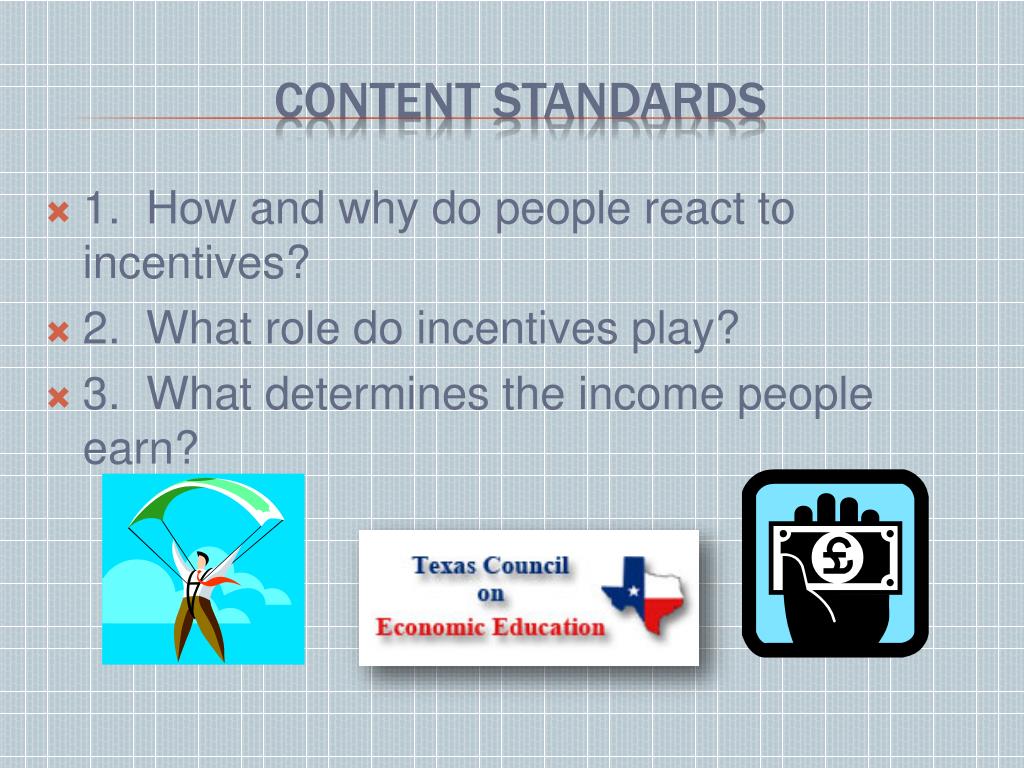 CONTENT STANDARDS

1. How and why do people react to incentives?

2. What role do incentives play?

3. What determines the income people earn?

Texas Council on Economic Education

£